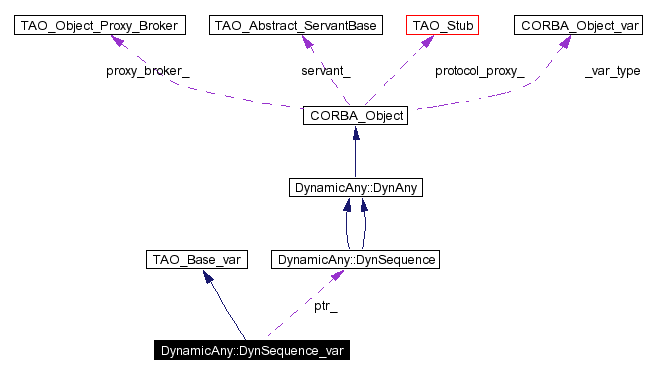 TAO_Object_Proxy_Broker
TAO_Abstract_ServantBase
TAO_Stub
CORBA_Object_var

proxy_broker_
servant_
protocol_proxy_
_var_type

CORBA_Object

DynamicAny::DynAny

TAO_Base_var
DynamicAny::DynSequence

ptr_

DynamicAny::DynSequence_var